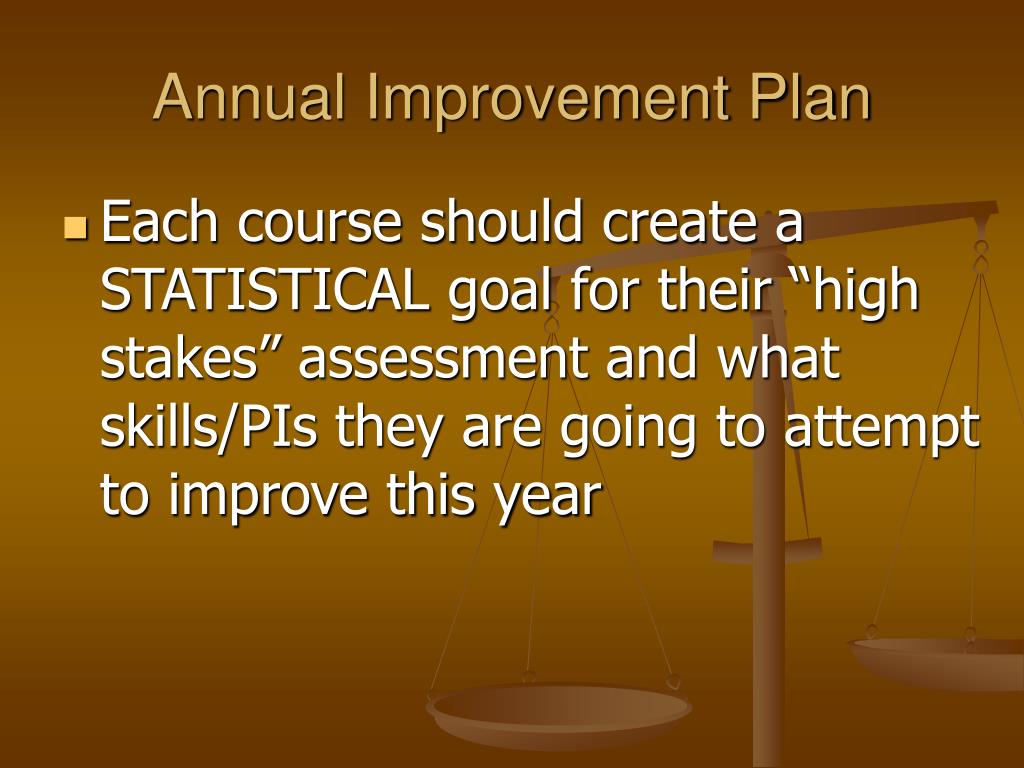 Annual Improvement Plan

Each course should create a STATISTICAL goal for their “high stakes” assessment and what skills/PIs they are going to attempt to improve this year